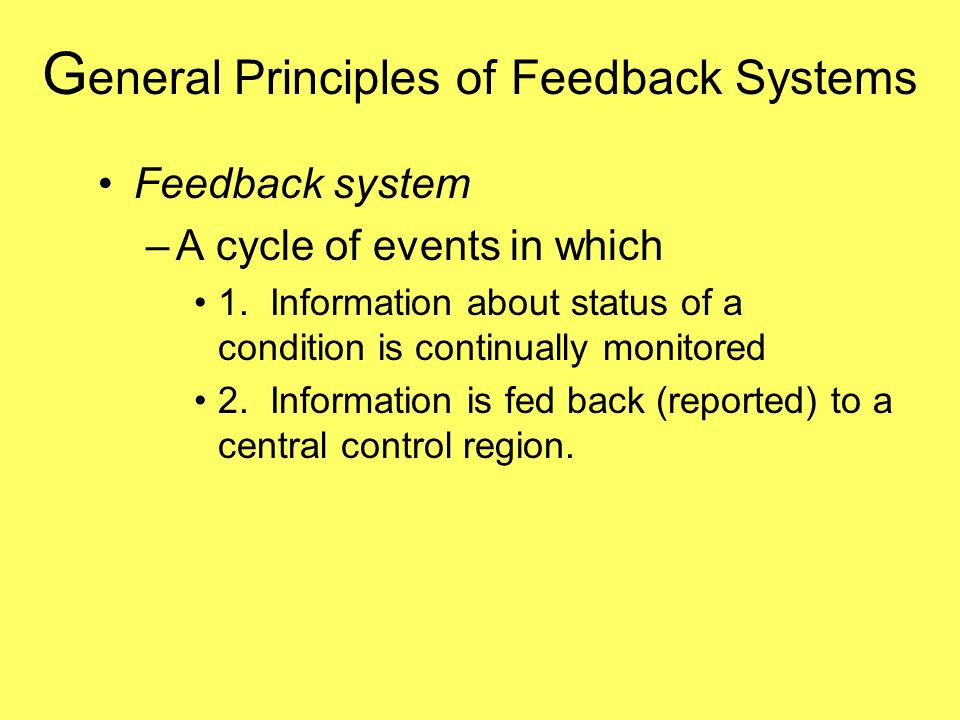 General Principles of Feedback Systems

• Feedback system
– A cycle of events in which
• 1. Information about status of a condition is continually monitored
• 2. Information is fed back (reported) to a central control region.